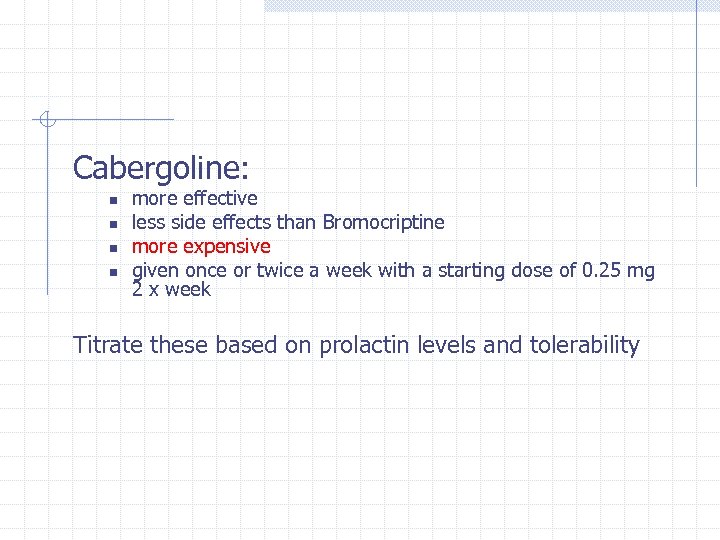 Cabergoline:

- more effective
- less side effects than Bromocriptine
- more expensive
- given once or twice a week with a starting dose of 0.25 mg 2 x week

Titrate these based on prolactin levels and tolerability